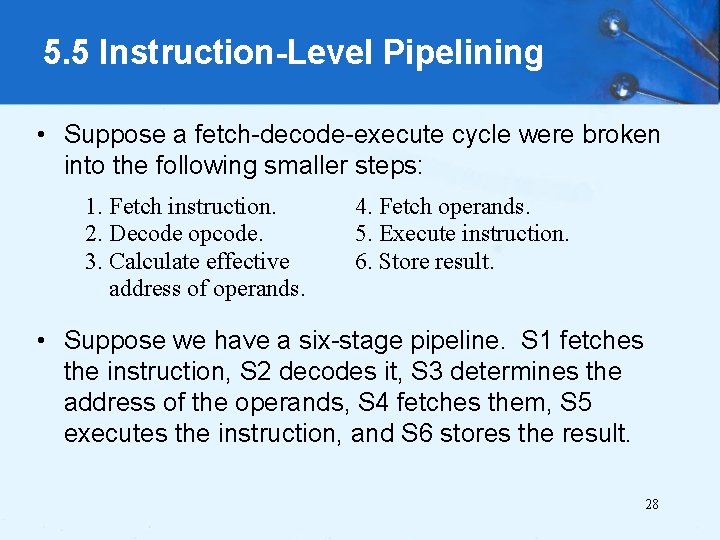 5.5 Instruction-Level Pipelining

• Suppose a fetch-decode-execute cycle were broken into the following smaller steps:

1. Fetch instruction.
2. Decode opcode.
3. Calculate effective address of operands.

4. Fetch operands.
5. Execute instruction.
6. Store result.

• Suppose we have a six-stage pipeline. S1 fetches the instruction, S2 decodes it, S3 determines the address of the operands, S4 fetches them, S5 executes the instruction, and S6 stores the result.

28